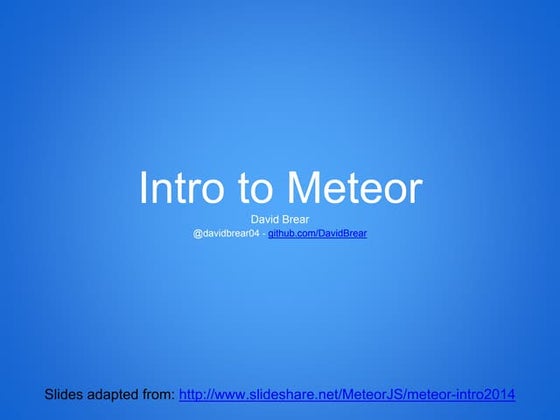 Intro to Meteor

David Brear
@davidbrear04 - github.com/DavidBrear

Slides adapted from: http://www.slideshare.net/MeteorJS/meteor-intro2014